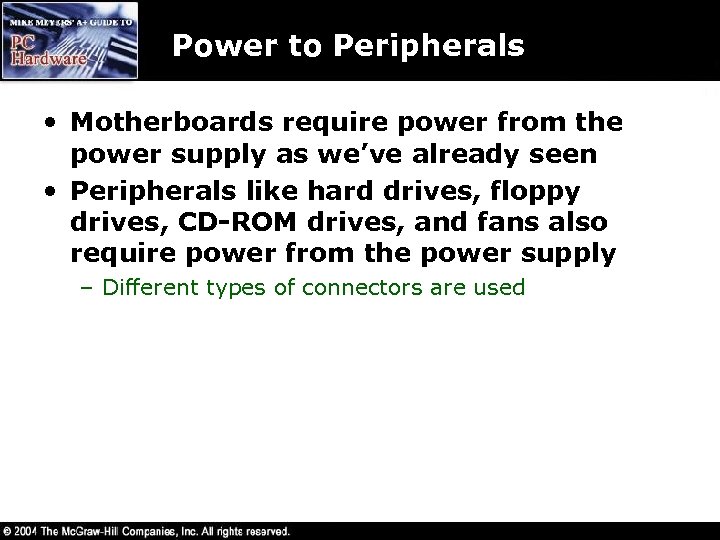 MIKE MEYERS' A+ GUIDE TO
PC Hardware

Power to Peripherals

• Motherboards require power from the power supply as we've already seen
• Peripherals like hard drives, floppy drives, CD-ROM drives, and fans also require power from the power supply
– Different types of connectors are used

© 2004 The McGraw-Hill Companies, Inc. All rights reserved.